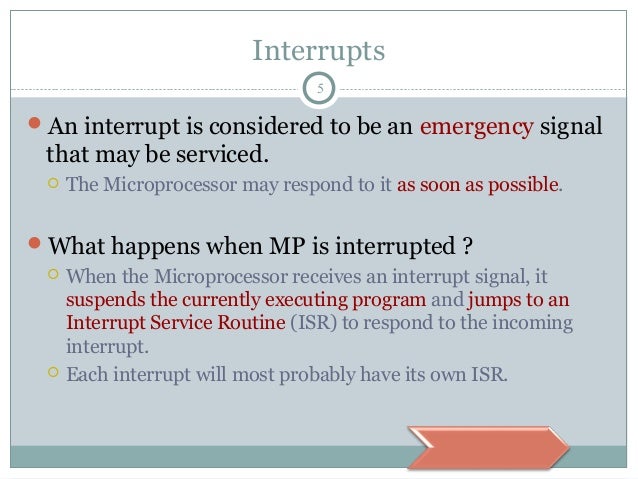 Interrupts

5

An interrupt is considered to be an emergency signal that may be serviced.

The Microprocessor may respond to it as soon as possible.

What happens when MP is interrupted ?

When the Microprocessor receives an interrupt signal, it suspends the currently executing program and jumps to an Interrupt Service Routine (ISR) to respond to the incoming interrupt.

Each interrupt will most probably have its own ISR.